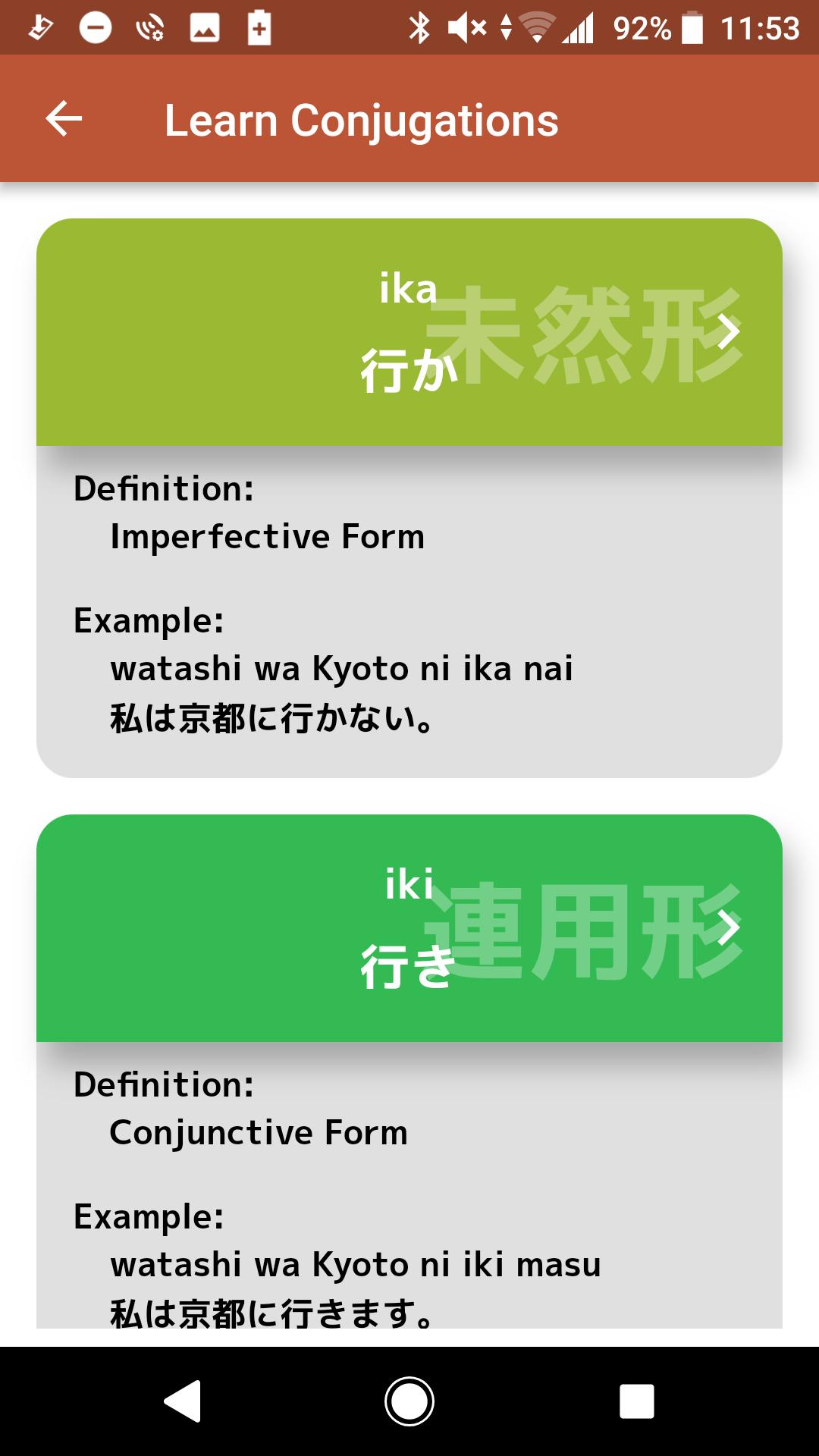 92% 11:53

Learn Conjugations

ika
行か
未然形

Definition:
Imperfective Form

Example:
watashi wa Kyoto ni ika nai
私は京都に行かない。

iki
行き
連用形

Definition:
Conjunctive Form

Example:
watashi wa Kyoto ni iki masu
私は京都に行きます。